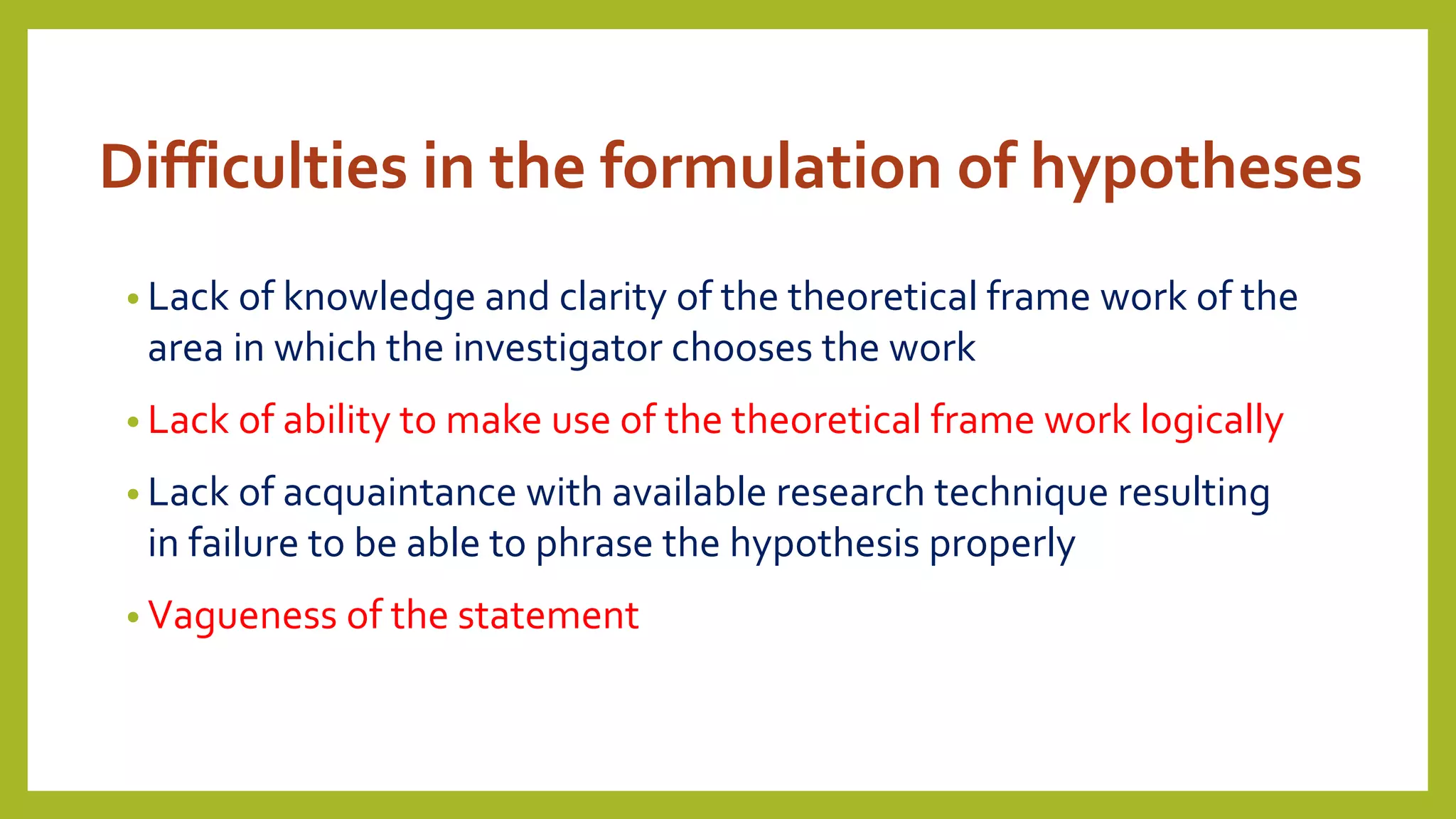 Difficulties in the formulation of hypotheses

• Lack of knowledge and clarity of the theoretical frame work of the area in which the investigator chooses the work

• Lack of ability to make use of the theoretical frame work logically

• Lack of acquaintance with available research technique resulting in failure to be able to phrase the hypothesis properly

• Vagueness of the statement